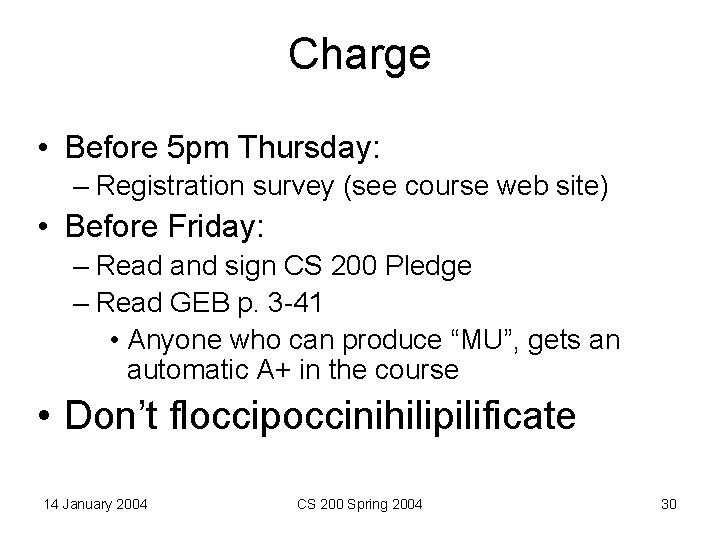 Charge

• Before 5pm Thursday:
– Registration survey (see course web site)
• Before Friday:
– Read and sign CS 200 Pledge
– Read GEB p. 3-41
• Anyone who can produce “MU”, gets an automatic A+ in the course
• Don’t floccipoccinihilipilificate

14 January 2004
CS 200 Spring 2004
30